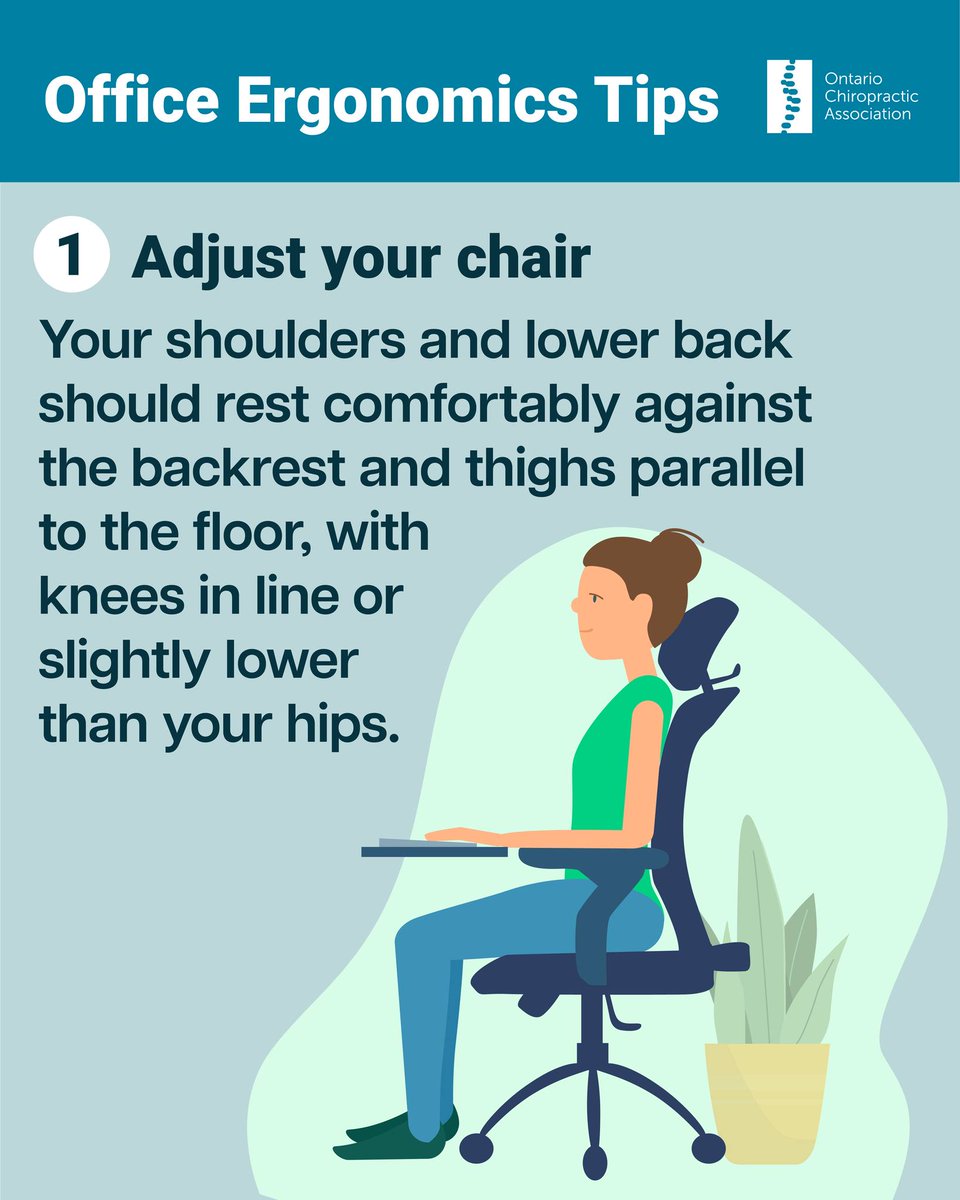 Office Ergonomics Tips

Ontario Chiropractic Association

1 Adjust your chair

Your shoulders and lower back should rest comfortably against the backrest and thighs parallel to the floor, with knees in line or slightly lower than your hips.